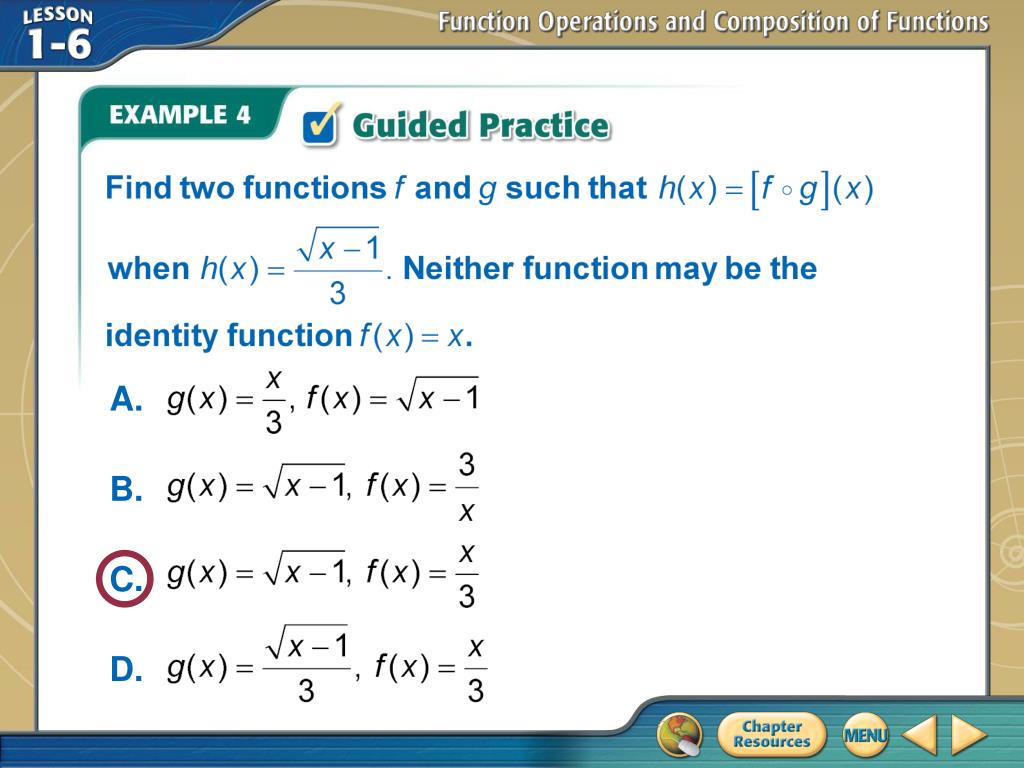 LESSON 1-6

Function Operations and Composition of Functions

EXAMPLE 4 Guided Practice

Find two functions $f$ and $g$ such that $h(x) = [f \circ g](x)$ when $h(x) = \frac{\sqrt{x-1}}{3}$. Neither function may be the identity function $f(x) = x$.

A. $g(x) = \frac{x}{3}$, $f(x) = \sqrt{x-1}$

B. $g(x) = \sqrt{x-1}$, $f(x) = \frac{3}{x}$

C. $g(x) = \sqrt{x-1}$, $f(x) = \frac{x}{3}$

D. $g(x) = \frac{\sqrt{x-1}}{3}$, $f(x) = \frac{x}{3}$

Chapter Resources

MENU